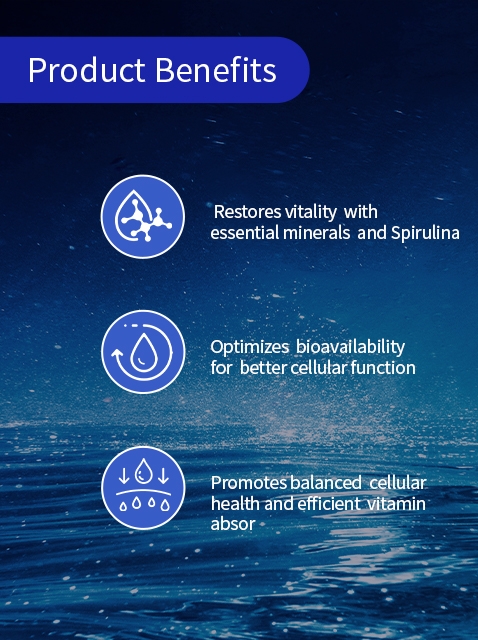 Product Benefits

Restores vitality with essential minerals and Spirulina

Optimizes bioavailability for better cellular function

Promotes balanced cellular health and efficient vitamin absor